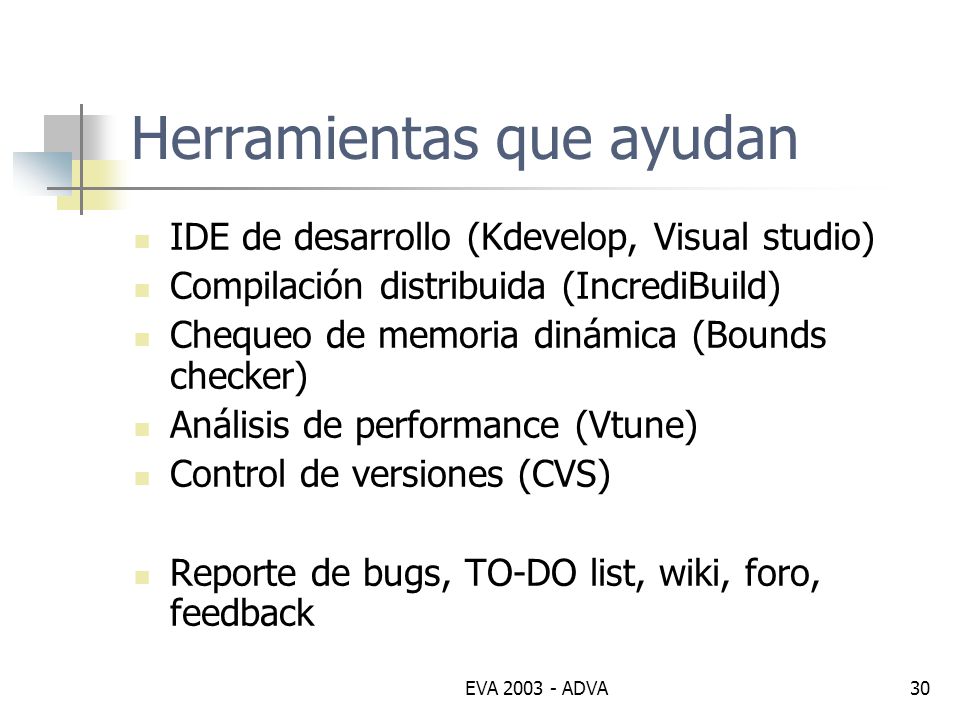 Herramientas que ayudan

- IDE de desarrollo (Kdevelop, Visual studio)
- Compilación distribuida (IncrediBuild)
- Chequeo de memoria dinámica (Bounds checker)
- Análisis de performance (Vtune)
- Control de versiones (CVS)

- Reporte de bugs, TO-DO list, wiki, foro, feedback

EVA 2003 - ADVA

30